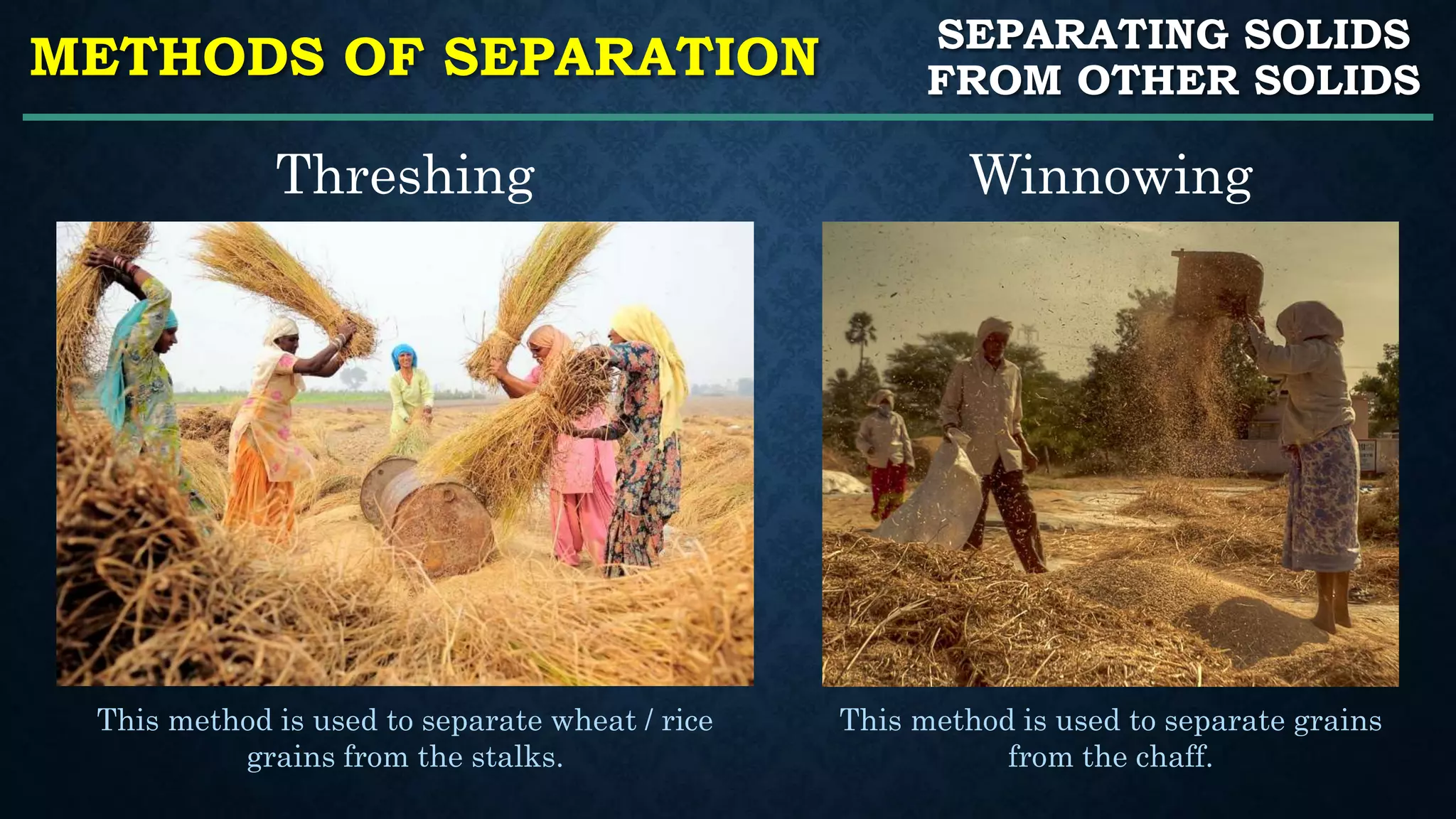 METHODS OF SEPARATION

SEPARATING SOLIDS FROM OTHER SOLIDS

Threshing

This method is used to separate wheat / rice grains from the stalks.

Winnowing

This method is used to separate grains from the chaff.